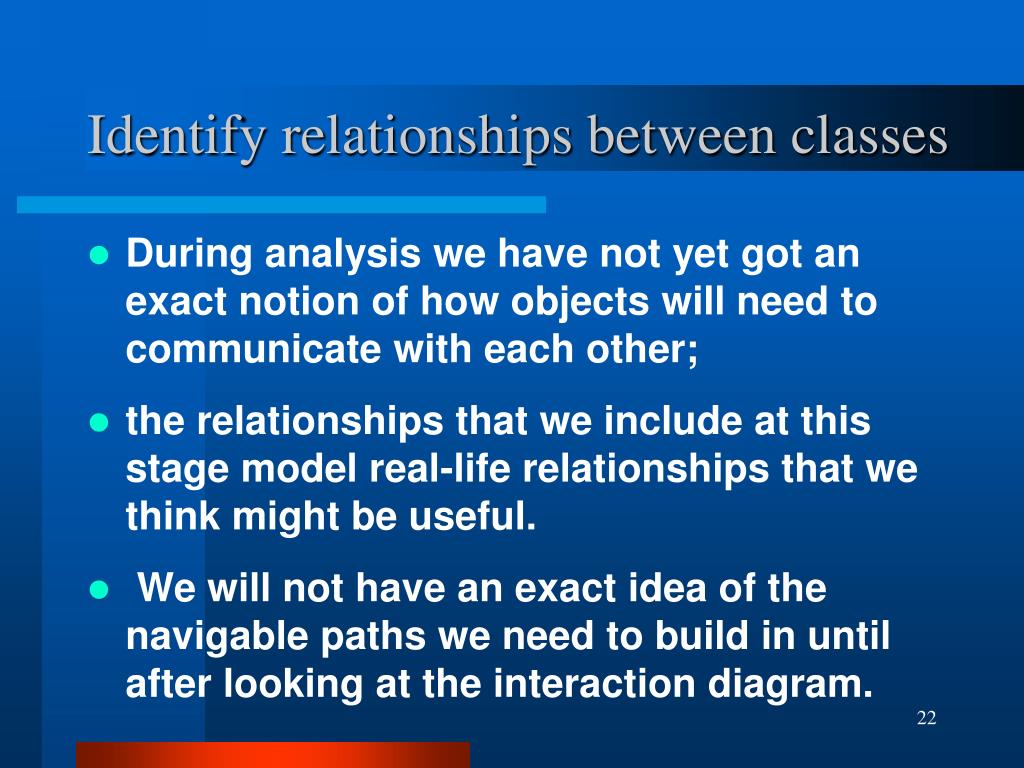 Identify relationships between classes

- During analysis we have not yet got an exact notion of how objects will need to communicate with each other;
- the relationships that we include at this stage model real-life relationships that we think might be useful.
- We will not have an exact idea of the navigable paths we need to build in until after looking at the interaction diagram.

22